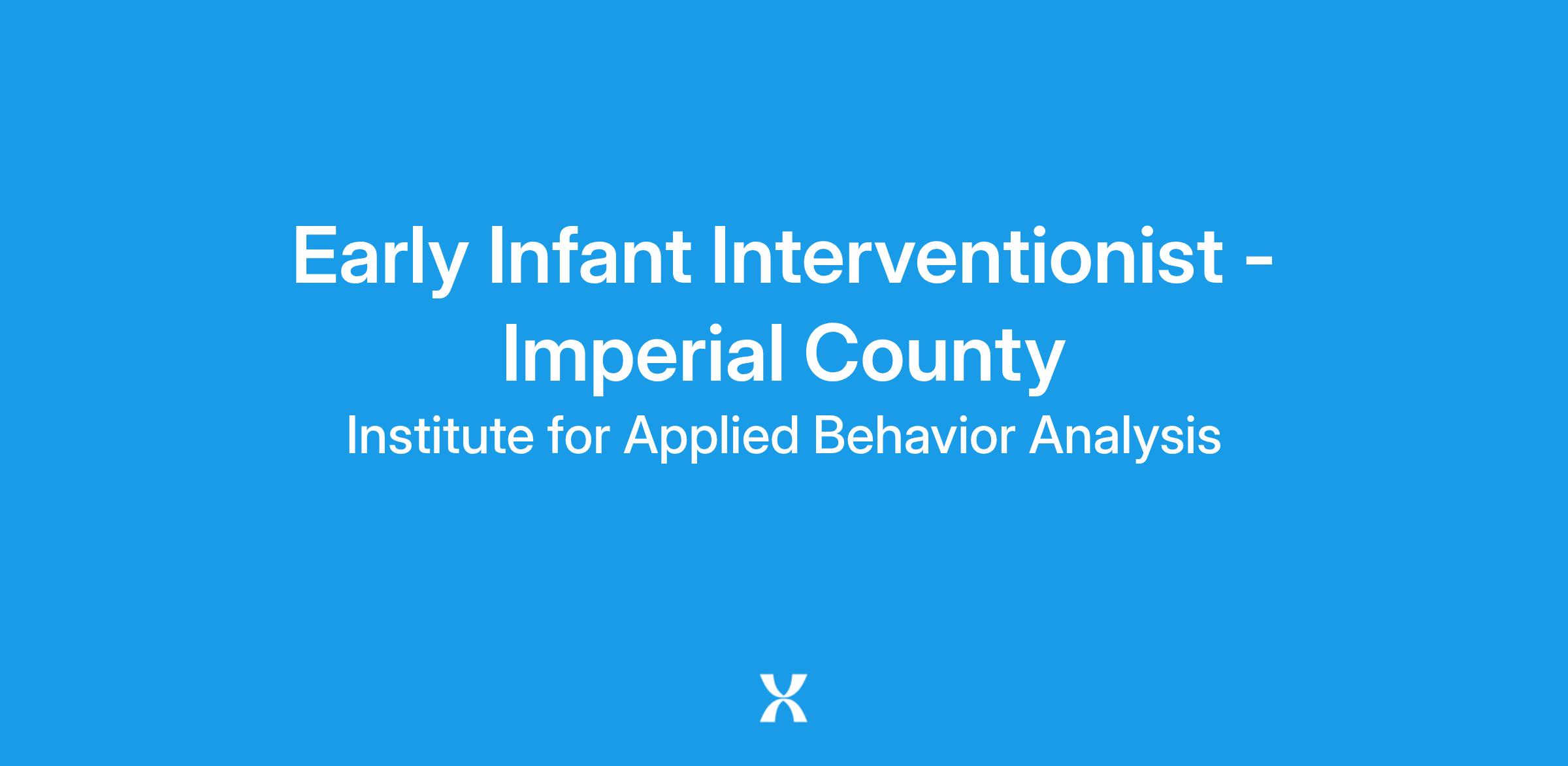 Early Infant Interventionist - Imperial County

Institute for Applied Behavior Analysis